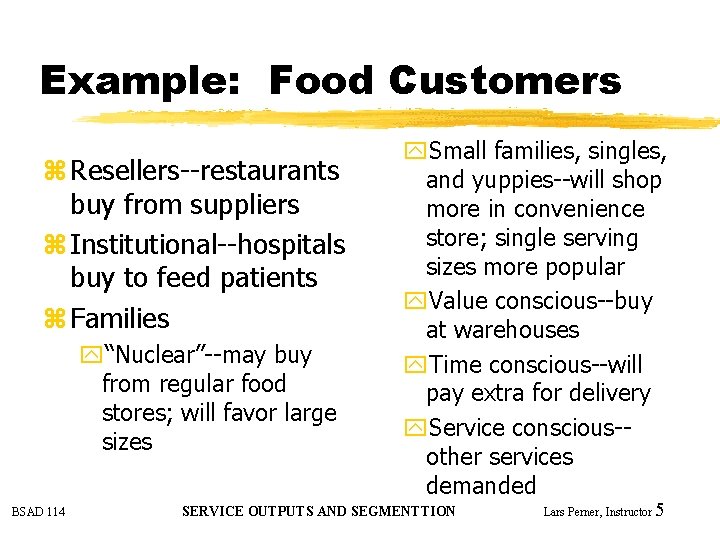 Example: Food Customers

Resellers--restaurants buy from suppliers

Institutional--hospitals buy to feed patients

Families

"Nuclear"--may buy from regular food stores; will favor large sizes

Small families, singles, and yuppies--will shop more in convenience store; single serving sizes more popular

Value conscious--buy at warehouses

Time conscious--will pay extra for delivery

Service conscious--other services demanded

BSAD 114 SERVICE OUTPUTS AND SEGMENTTION Lars Perner, Instructor 5